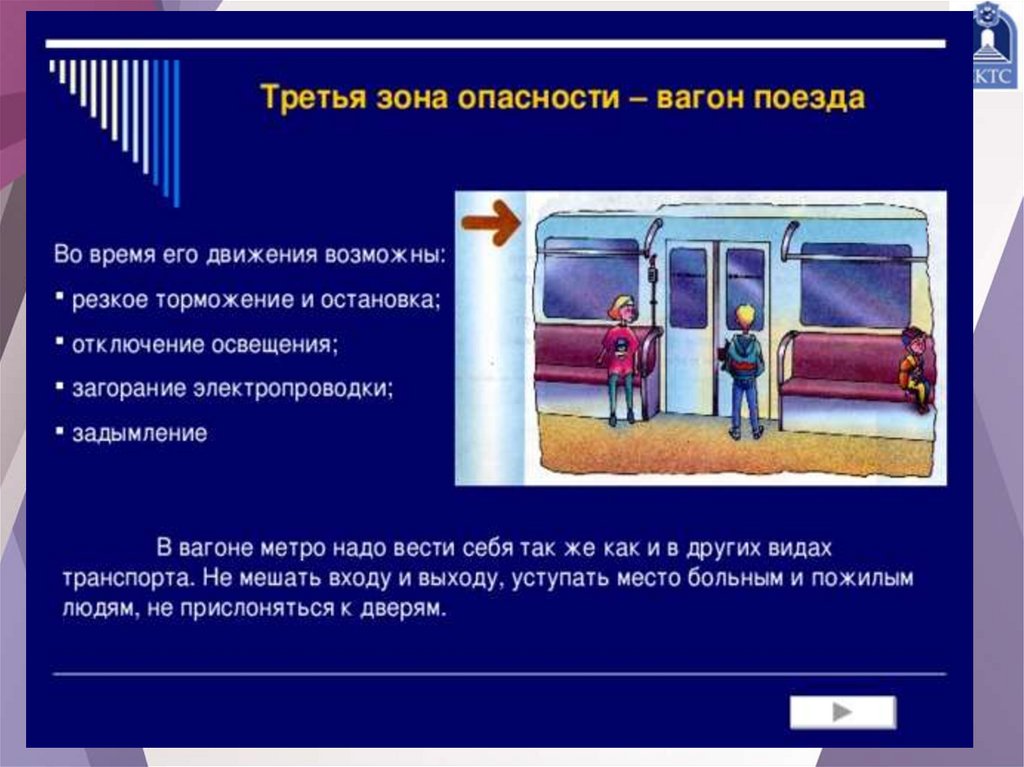 КТС

Третья зона опасности – вагон поезда

Во время его движения возможны:
▪ резкое торможение и остановка;
▪ отключение освещения;
▪ загорание электропроводки;
▪ задымление

В вагоне метро надо вести себя так же как и в других видах транспорта. Не мешать входу и выходу, уступать место больным и пожилым людям, не прислоняться к дверям.